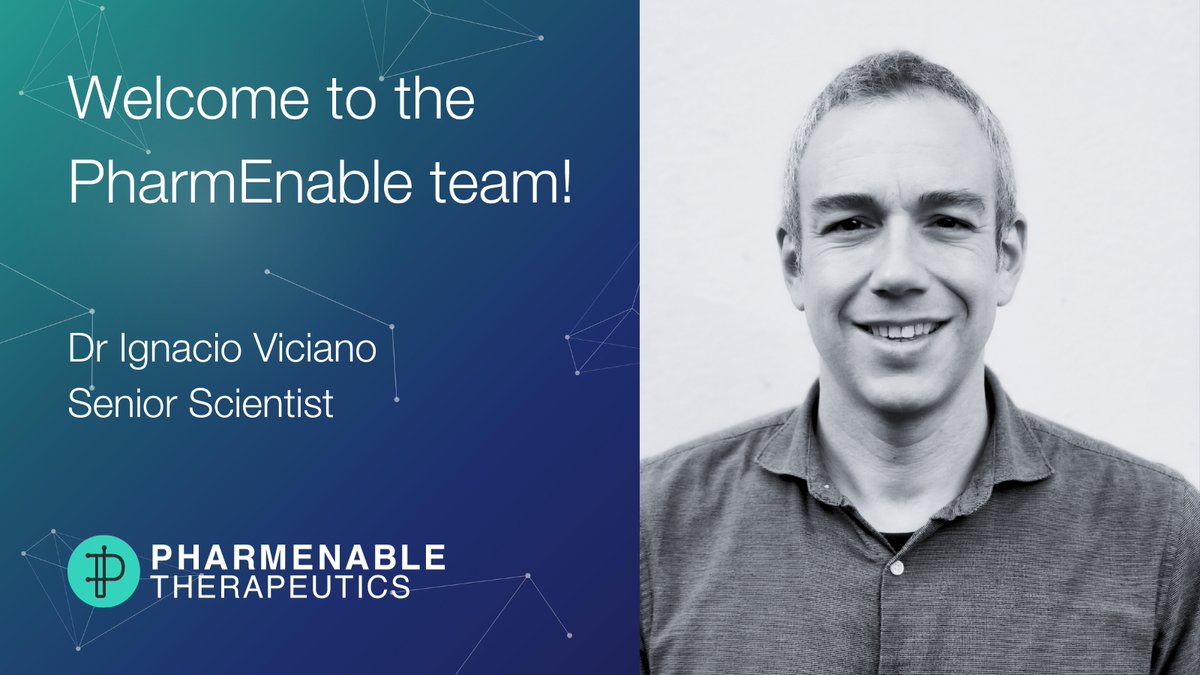 Welcome to the PharmEnable team!

Dr Ignacio Viciano
Senior Scientist

PHARMENABLE
THERAPEUTICS